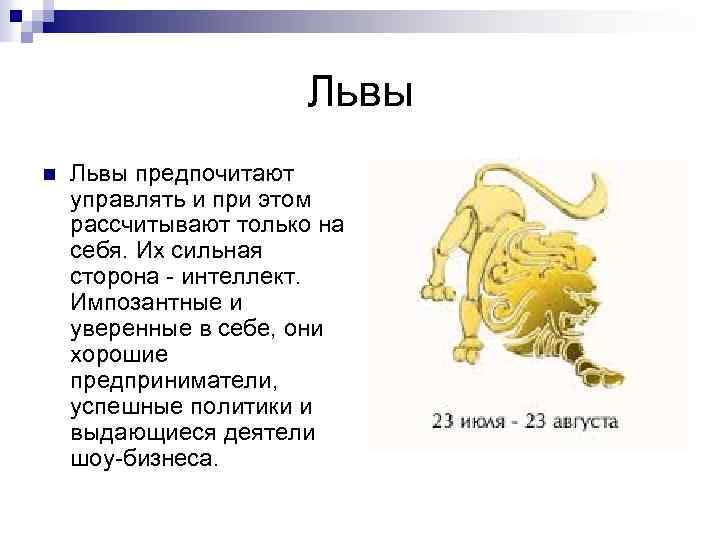 Львы

Львы предпочитают управлять и при этом рассчитывают только на себя. Их сильная сторона - интеллект. Импозантные и уверенные в себе, они хорошие предприниматели, успешные политики и выдающиеся деятели шоу-бизнеса.

23 июля - 23 августа